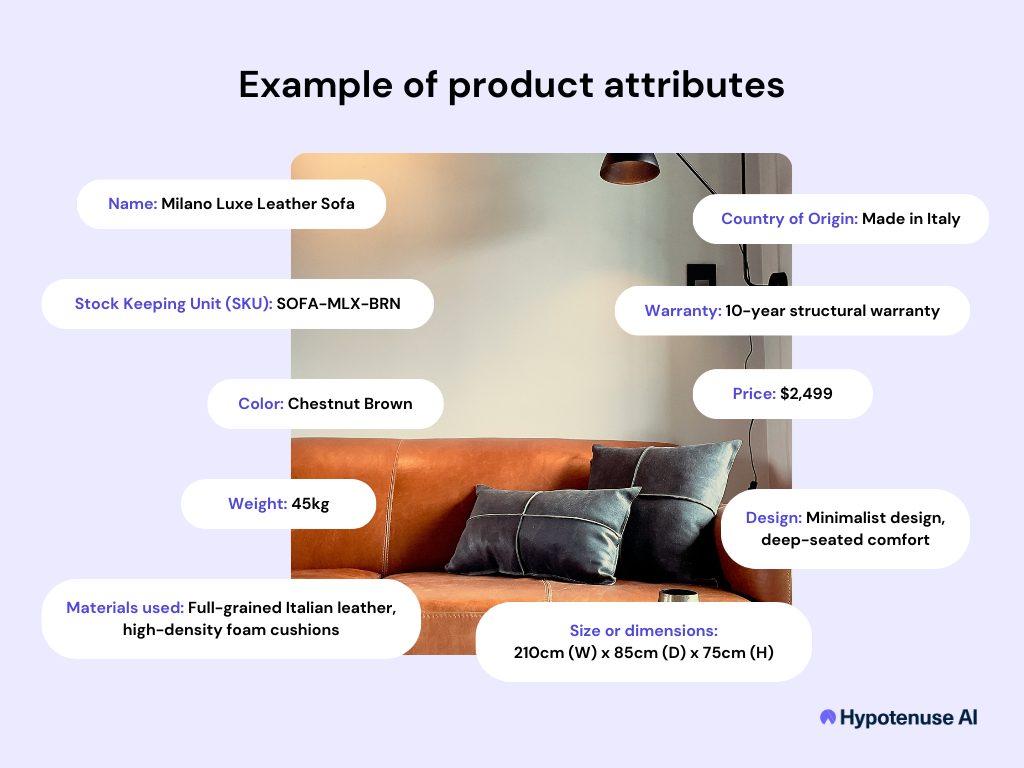 Example of product attributes

Name: Milano Luxe Leather Sofa

Stock Keeping Unit (SKU): SOFA-MLX-BRN

Color: Chestnut Brown

Weight: 45kg

Materials used: Full-grained Italian leather, high-density foam cushions

Country of Origin: Made in Italy

Warranty: 10-year structural warranty

Price: $2,499

Design: Minimalist design, deep-seated comfort

Size or dimensions: 210cm (W) x 85cm (D) x 75cm (H)

Hypotenuse AI